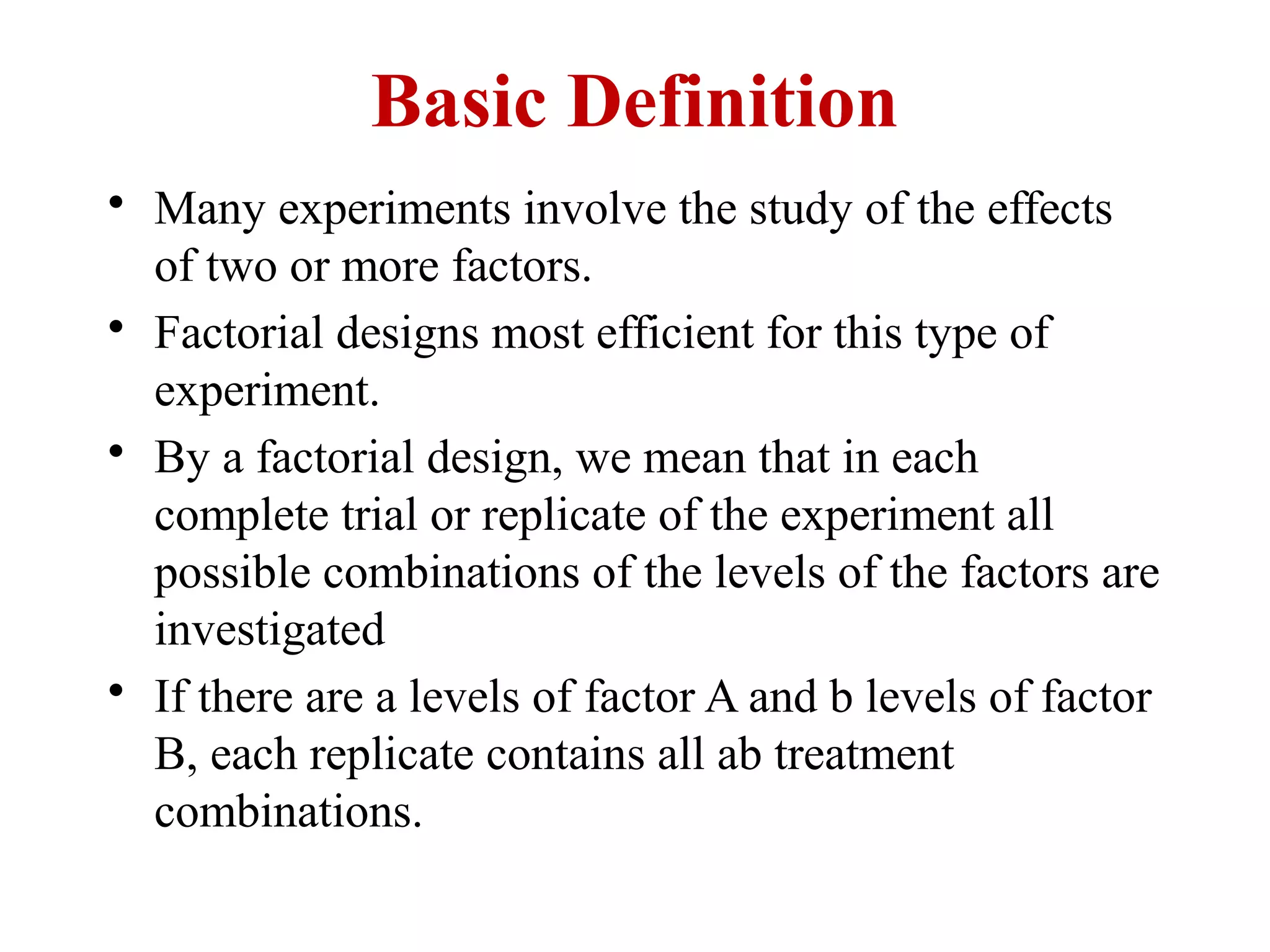 Basic Definition

• Many experiments involve the study of the effects of two or more factors.

• Factorial designs most efficient for this type of experiment.

• By a factorial design, we mean that in each complete trial or replicate of the experiment all possible combinations of the levels of the factors are investigated

• If there are a levels of factor A and b levels of factor B, each replicate contains all ab treatment combinations.